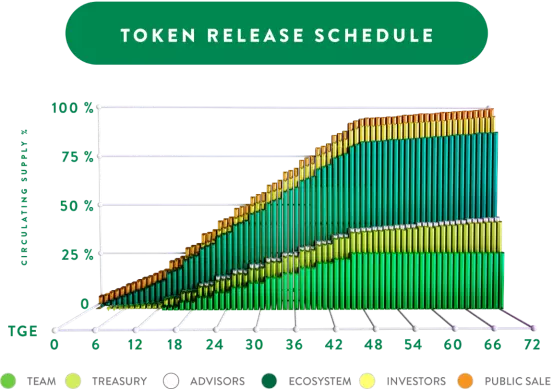 TOKEN RELEASE SCHEDULE

CIRCULATING SUPPLY %

100 %
75 %
50 %
25 %
0

TGE
0 6 12 18 24 30 36 42 48 54 60 66 72

TEAM TREASURY ADVISORS ECOSYSTEM INVESTORS PUBLIC SALE